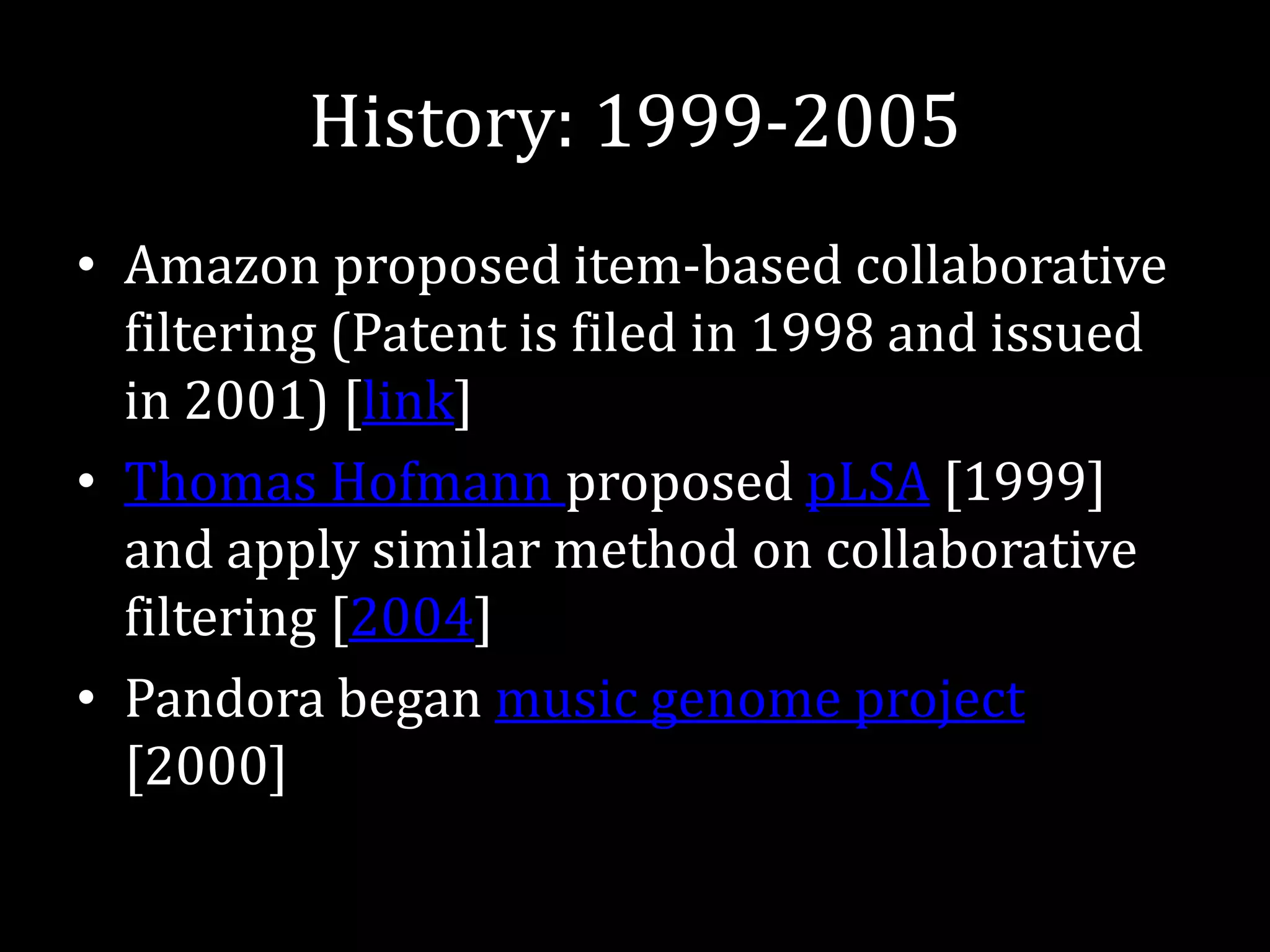 History: 1999-2005

• Amazon proposed item-based collaborative filtering (Patent is filed in 1998 and issued in 2001) [link]
• Thomas Hofmann proposed pLSA [1999] and apply similar method on collaborative filtering [2004]
• Pandora began music genome project [2000]